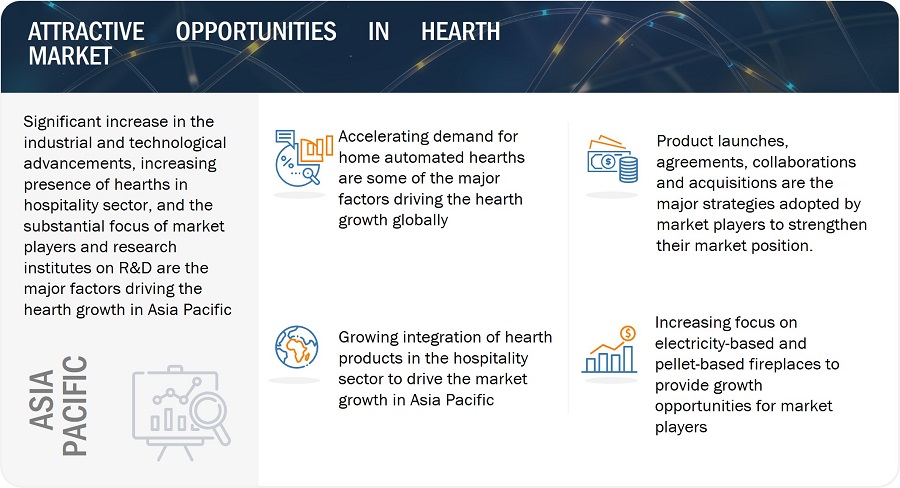 ATTRACTIVE OPPORTUNITIES IN HEARTH MARKET

Significant increase in the industrial and technological advancements, increasing presence of hearths in hospitality sector, and the substantial focus of market players and research institutes on R&D are the major factors driving the hearth growth in Asia Pacific

ASIA PACIFIC

Accelerating demand for home automated hearths are some of the major factors driving the hearth growth globally

Growing integration of hearth products in the hospitality sector to drive the market growth in Asia Pacific

Product launches, agreements, collaborations and acquisitions are the major strategies adopted by market players to strengthen their market position.

Increasing focus on electricity-based and pellet-based fireplaces to provide growth opportunities for market players